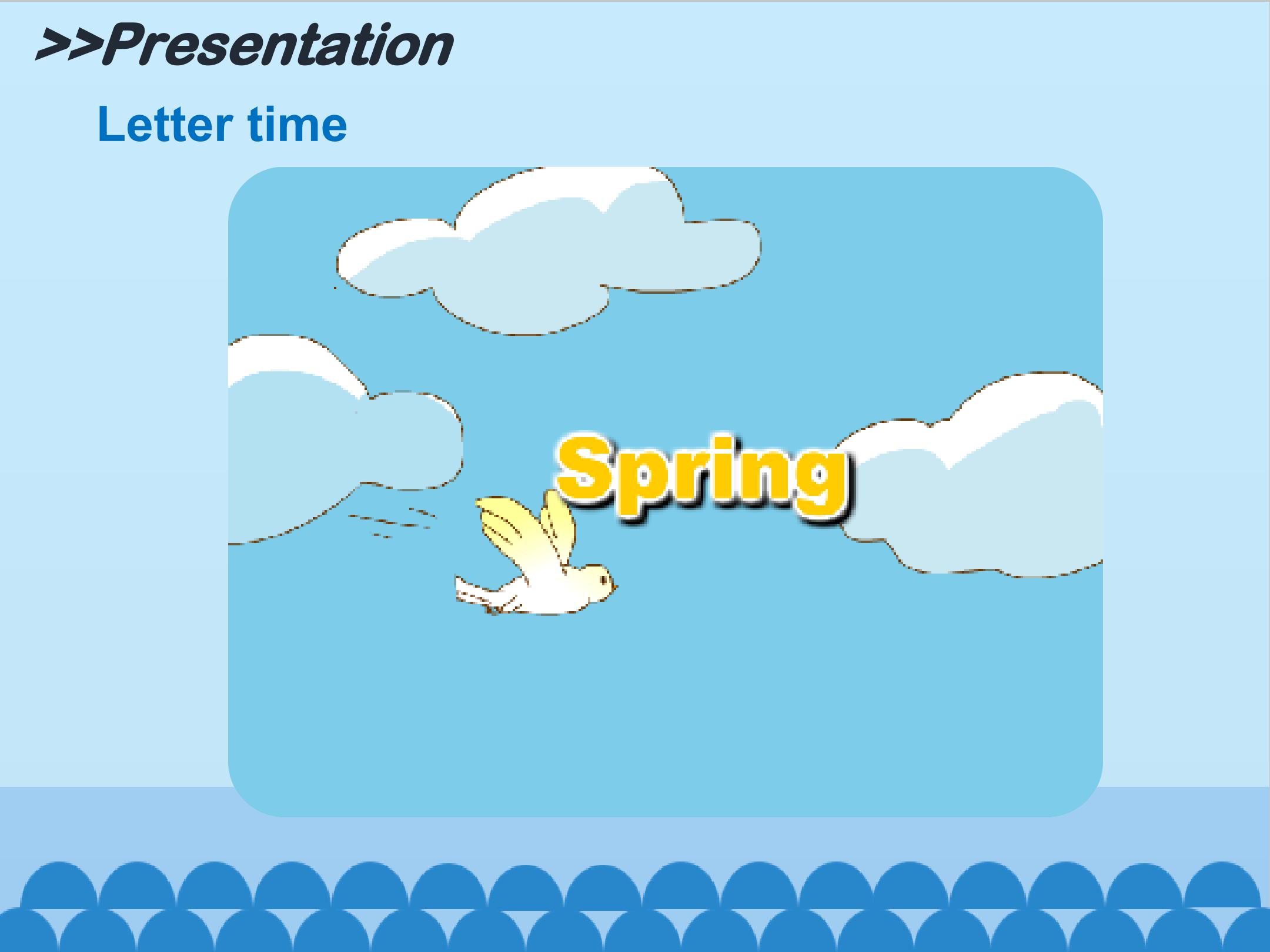 >>Presentation

Letter time

Spring